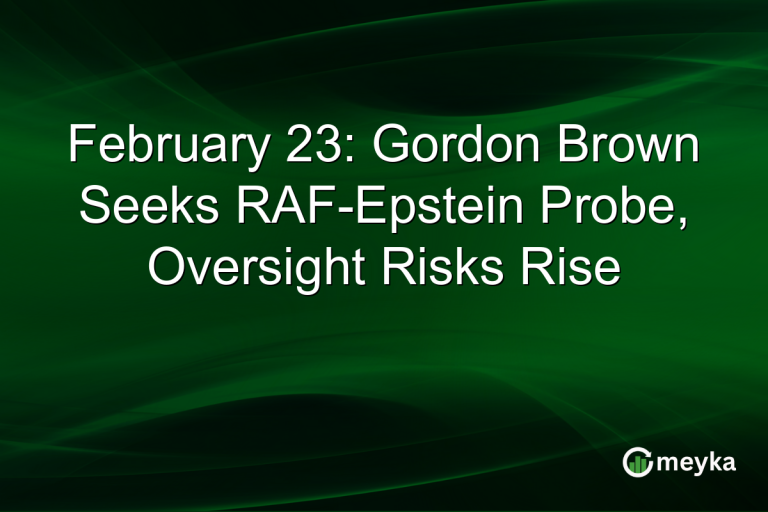 February 23: Gordon Brown Seeks RAF-Epstein Probe, Oversight Risks Rise

meyka